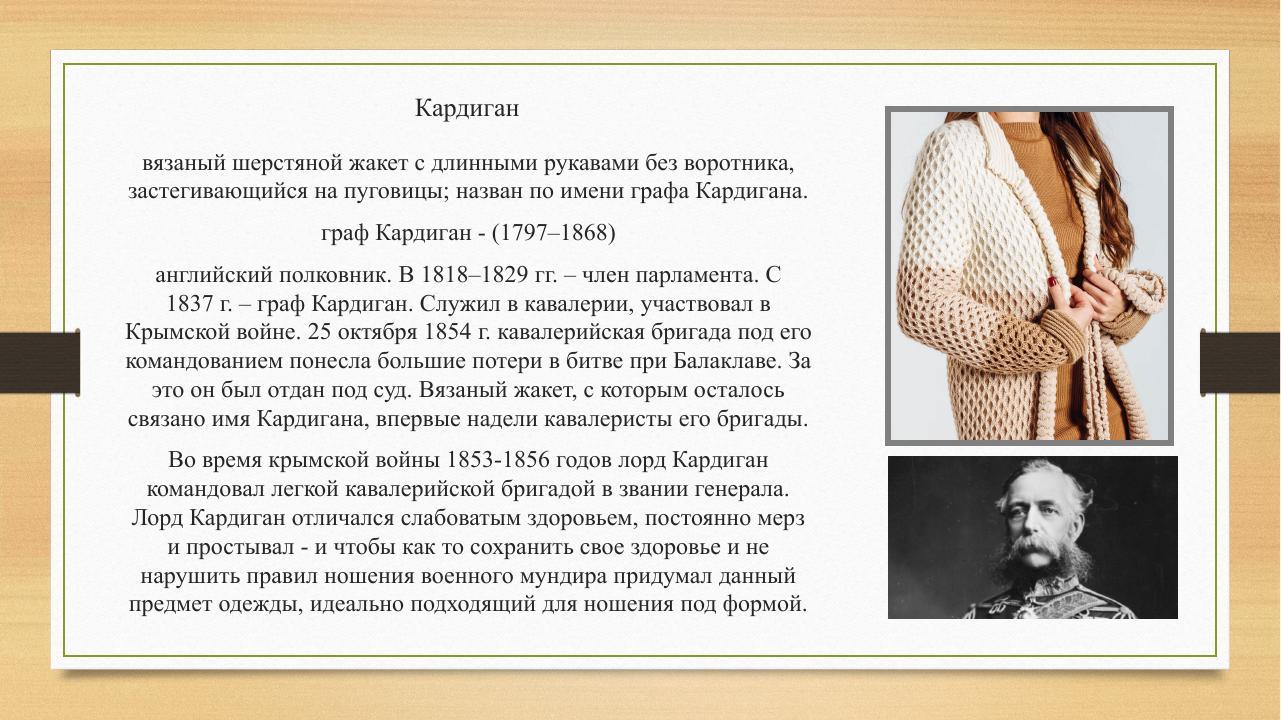 Кардиган

вязаный шерстяной жакет с длинными рукавами без воротника, застегивающийся на пуговицы; назван по имени графа Кардигана.

граф Кардиган - (1797–1868)

английский полковник. В 1818–1829 гг. – член парламента. С 1837 г. – граф Кардиган. Служил в кавалерии, участвовал в Крымской войне. 25 октября 1854 г. кавалерийская бригада под его командованием понесла большие потери в битве при Балаклаве. За это он был отдан под суд. Вязаный жакет, с которым осталось связано имя Кардигана, впервые надели кавалеристы его бригады.

Во время крымской войны 1853-1856 годов лорд Кардиган командовал легкой кавалерийской бригадой в звании генерала. Лорд Кардиган отличался слабоватым здоровьем, постоянно мерз и простывал - и чтобы как то сохранить свое здоровье и не нарушить правил ношения военного мундира придумал данный предмет одежды, идеально подходящий для ношения под формой.